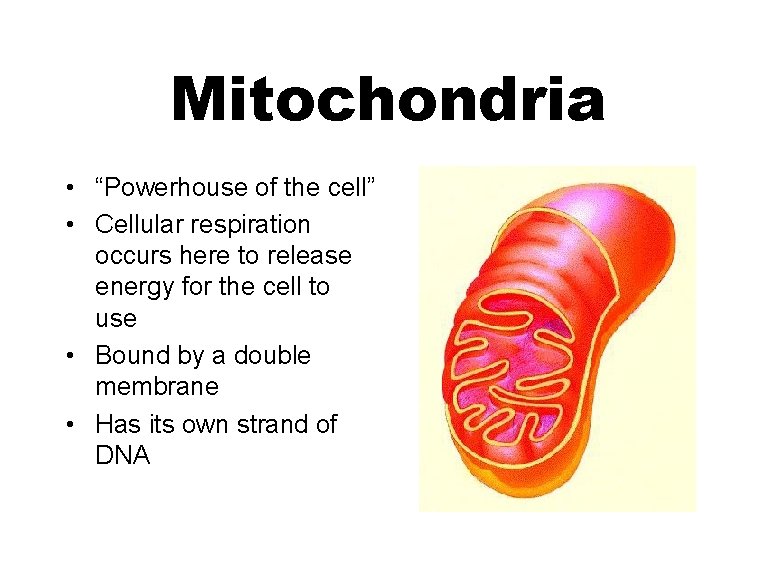 Mitochondria

• “Powerhouse of the cell”
• Cellular respiration occurs here to release energy for the cell to use
• Bound by a double membrane
• Has its own strand of DNA